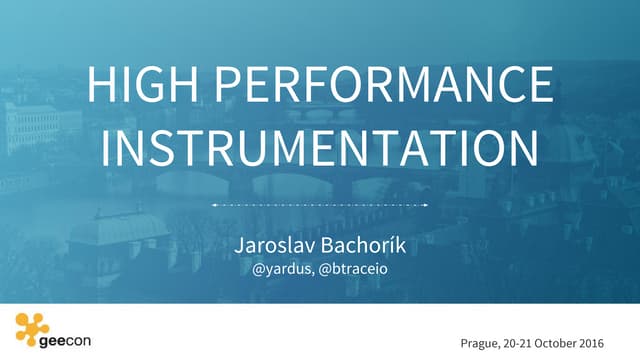 HIGH PERFORMANCE INSTRUMENTATION

Jaroslav Bachorík
@yardus, @btraceio

geecon

Prague, 20-21 October 2016